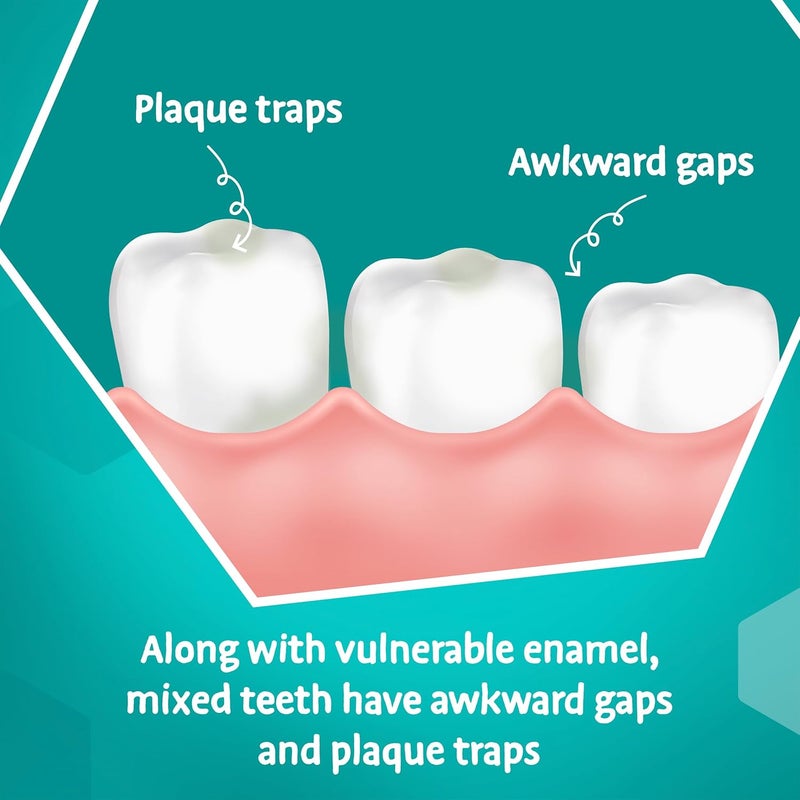 Plaque traps

Awkward gaps

Along with vulnerable enamel, mixed teeth have awkward gaps and plaque traps